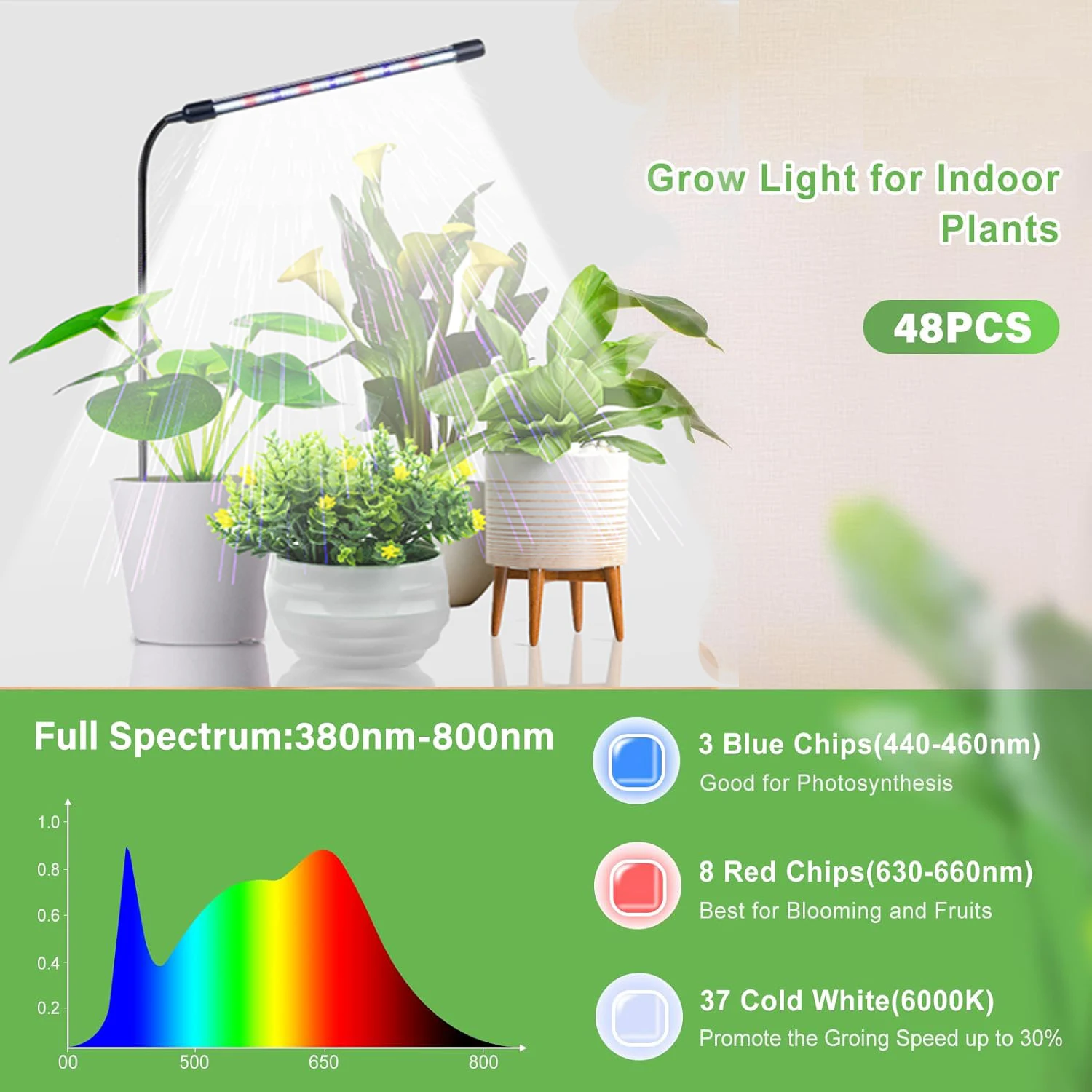 Grow Light for Indoor Plants

48PCS

Full Spectrum:380nm-800nm

1.0
0.8
0.6
0.4
0.2
00
500
650
800

3 Blue Chips(440-460nm)
Good for Photosynthesis

8 Red Chips(630-660nm)
Best for Blooming and Fruits

37 Cold White(6000K)
Promote the Groing Speed up to 30%